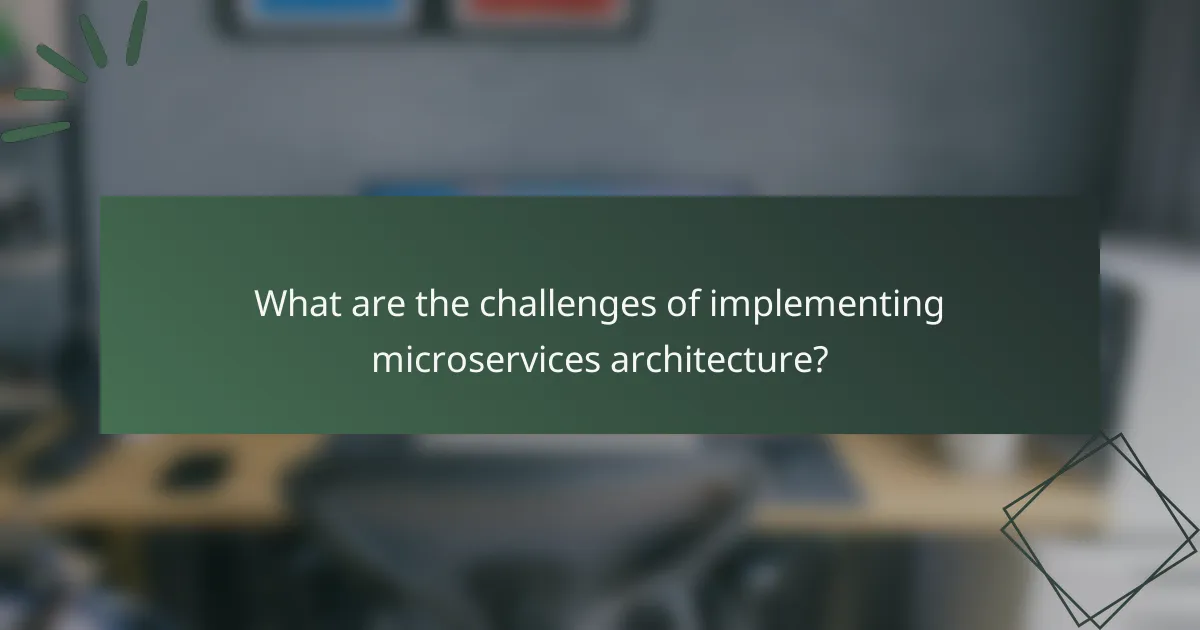 What are the challenges of implementing microservices architecture?